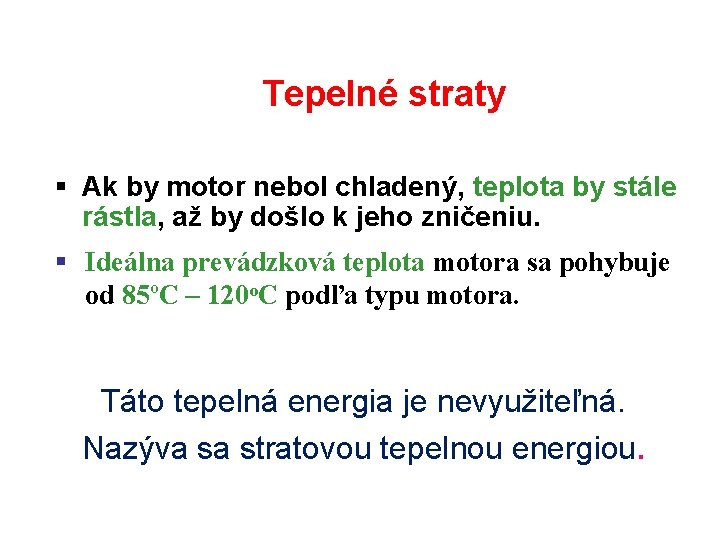 Tepelné straty

▪ Ak by motor nebol chladený, teplota by stále rástla, až by došlo k jeho zničeniu.

▪ Ideálna prevádzková teplota motora sa pohybuje od 85ºC – 120ºC podľa typu motora.

Táto tepelná energia je nevyužiteľná.
Nazýva sa stratovou tepelnou energiou.